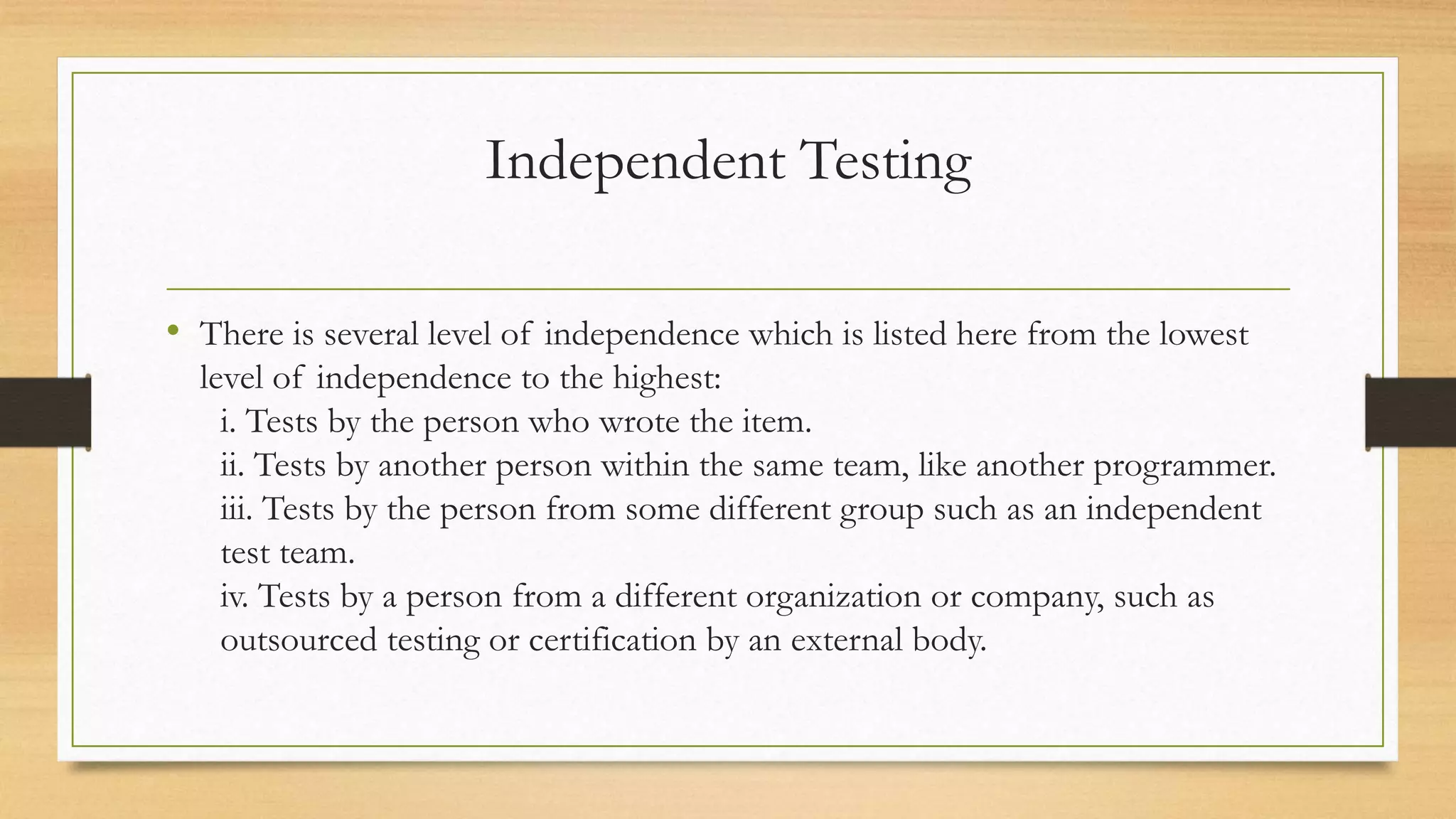 Independent Testing

• There is several level of independence which is listed here from the lowest level of independence to the highest:
i. Tests by the person who wrote the item.
ii. Tests by another person within the same team, like another programmer.
iii. Tests by the person from some different group such as an independent test team.
iv. Tests by a person from a different organization or company, such as outsourced testing or certification by an external body.